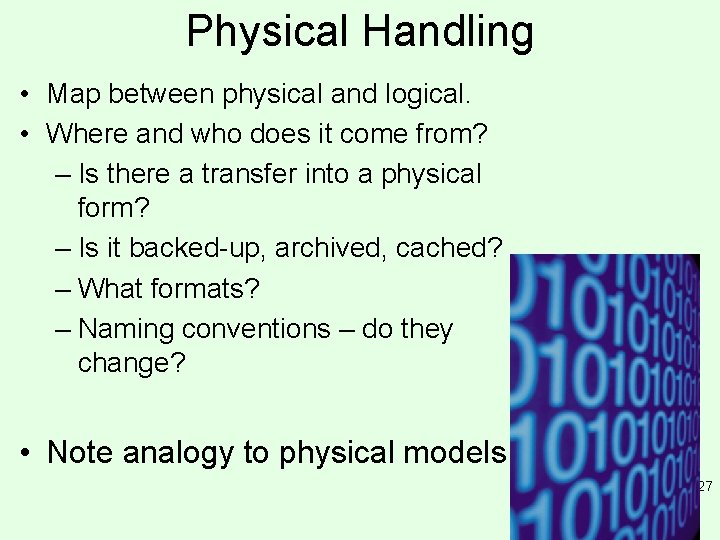 Physical Handling

• Map between physical and logical.
• Where and who does it come from?
– Is there a transfer into a physical form?
– Is it backed-up, archived, cached?
– What formats?
– Naming conventions – do they change?

• Note analogy to physical models

27